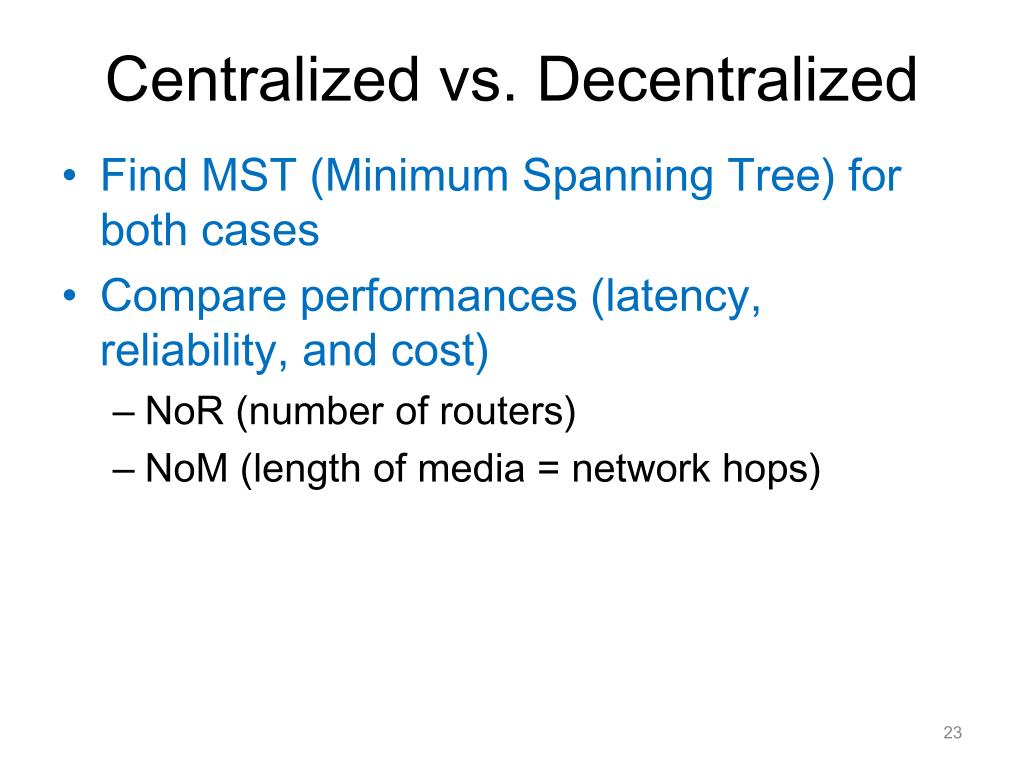 Centralized vs. Decentralized

• Find MST (Minimum Spanning Tree) for both cases
• Compare performances (latency, reliability, and cost)
– NoR (number of routers)
– NoM (length of media = network hops)

23